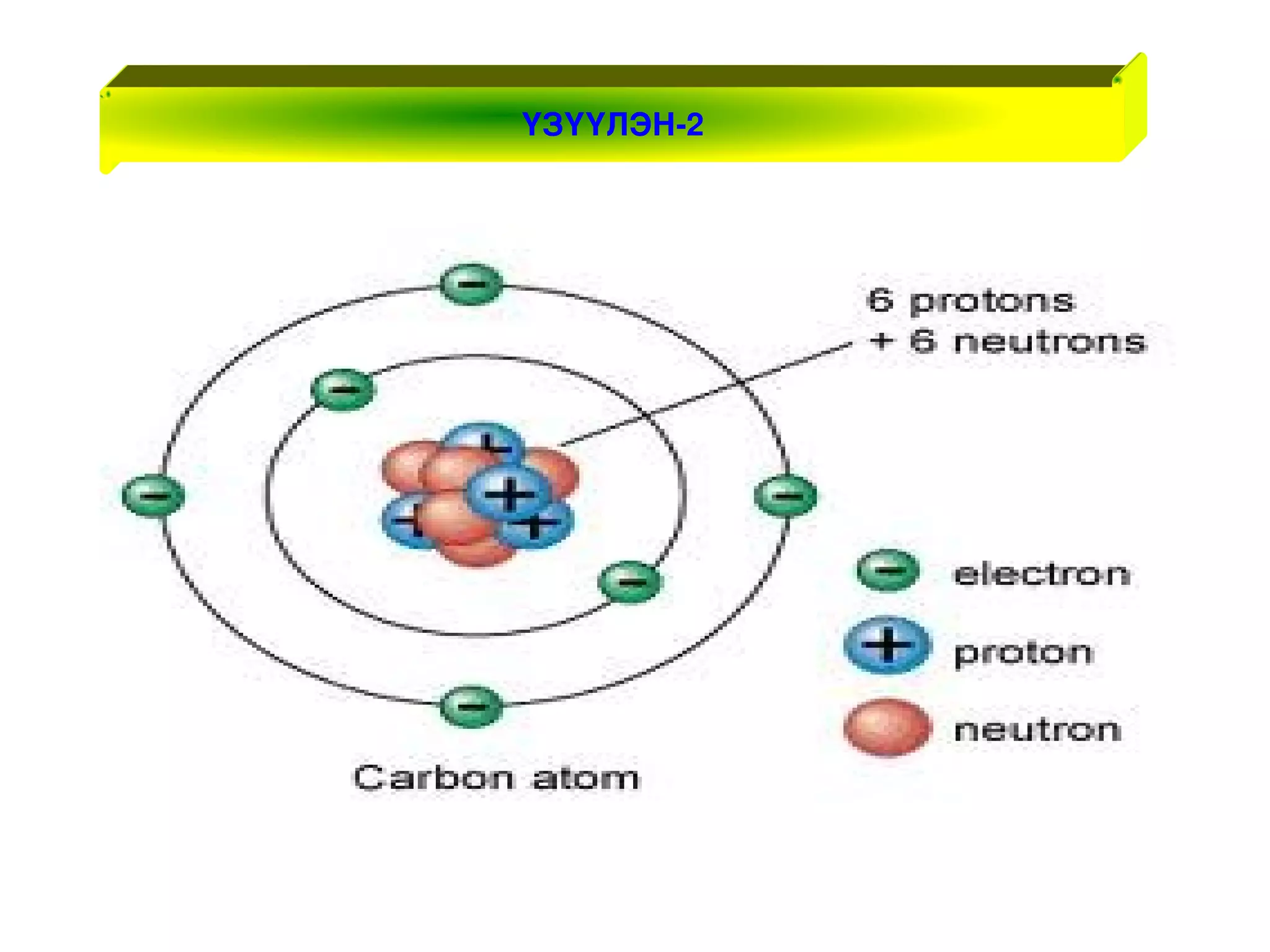 ҮЗҮҮЛЭН-2

6 protons
+ 6 neutrons

electron
proton
neutron

Carbon atom